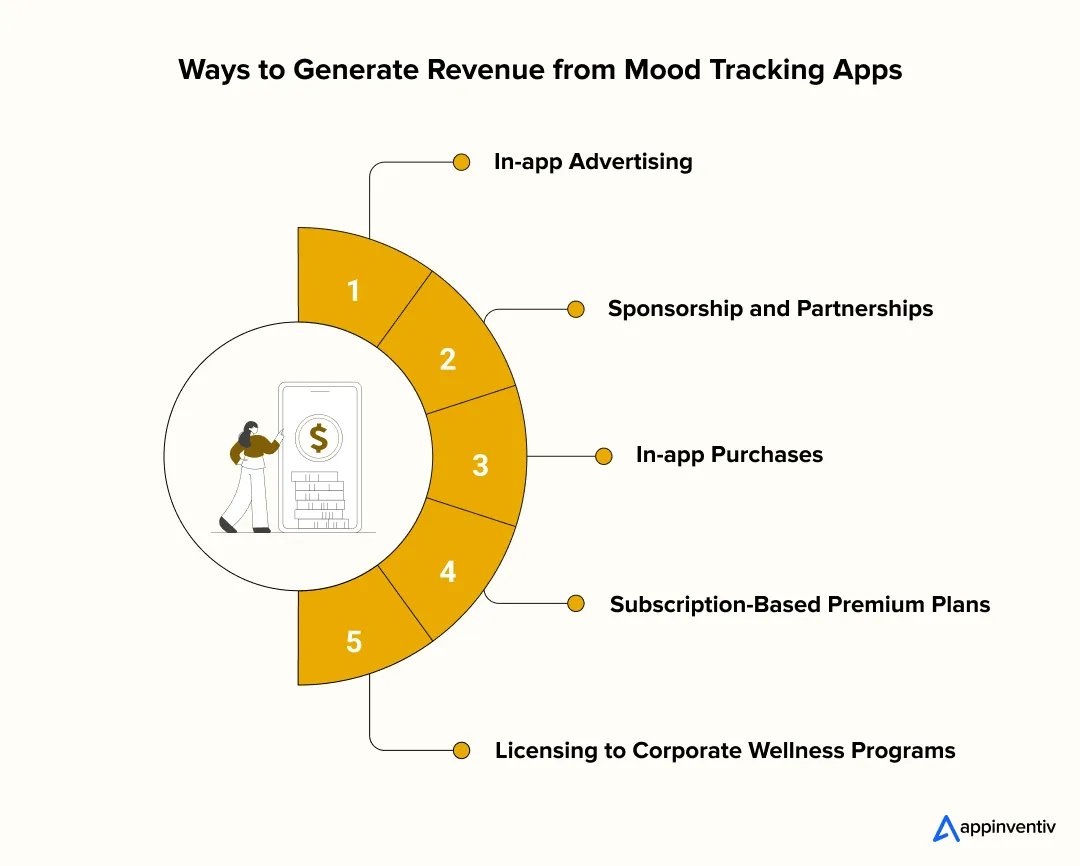 Ways to Generate Revenue from Mood Tracking Apps

1
In-app Advertising

2
Sponsorship and Partnerships

3
In-app Purchases

4
Subscription-Based Premium Plans

5
Licensing to Corporate Wellness Programs

$

appinventiv